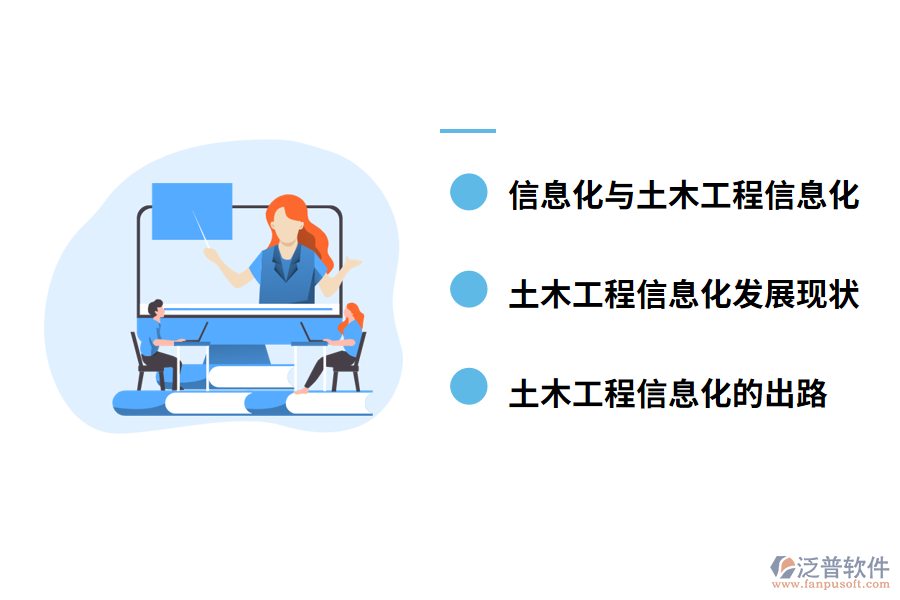 信息化与土木工程信息化

土木工程信息化发展现状

土木工程信息化的出路

泛普软件
www.fanpusoft.com